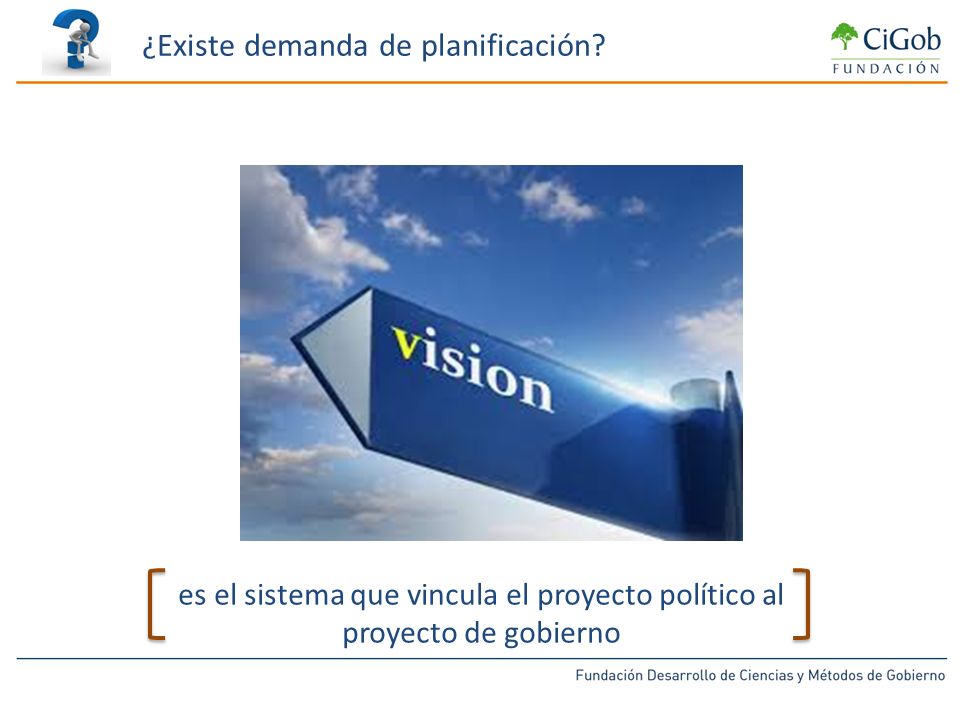 ¿Existe demanda de planificación?

CiGob
FUNDACIÓN

vision

es el sistema que vincula el proyecto político al proyecto de gobierno

Fundación Desarrollo de Ciencias y Métodos de Gobierno